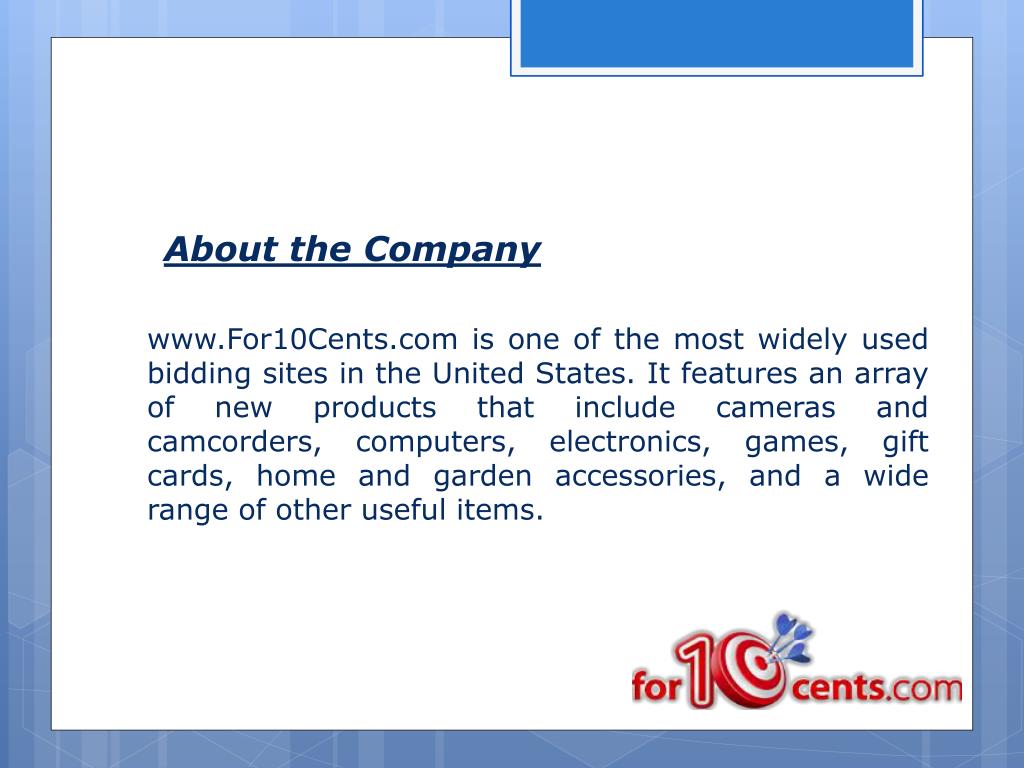 About the Company

www.For10Cents.com is one of the most widely used bidding sites in the United States. It features an array of new products that include cameras and camcorders, computers, electronics, games, gift cards, home and garden accessories, and a wide range of other useful items.

for10cents.com